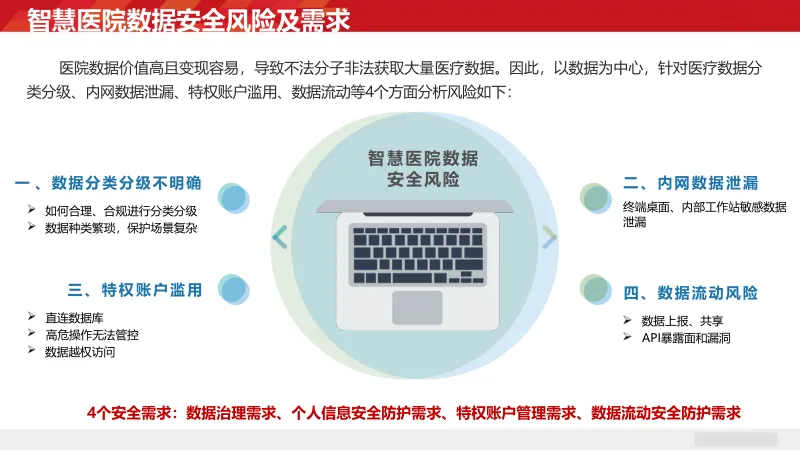 智慧医院数据安全风险及需求

医院数据价值高且变现容易，导致不法分子非法获取大量医疗数据。因此，以数据为中心，针对医疗数据分类分级、内网数据泄漏、特权账户滥用、数据流动等4个方面分析风险如下：

智慧医院数据安全风险

一、数据分类分级不明确
➢ 如何合理、合规进行分类分级
➢ 数据种类繁琐，保护场景复杂

三、特权账户滥用
➢ 直连数据库
➢ 高危操作无法管控
➢ 数据越权访问

二、内网数据泄漏
终端桌面、内部工作站敏感数据泄漏

四、数据流动风险
➢ 数据上报、共享
➢ API暴露面和漏洞

4个安全需求：数据治理需求、个人信息安全防护需求、特权账户管理需求、数据流动安全防护需求